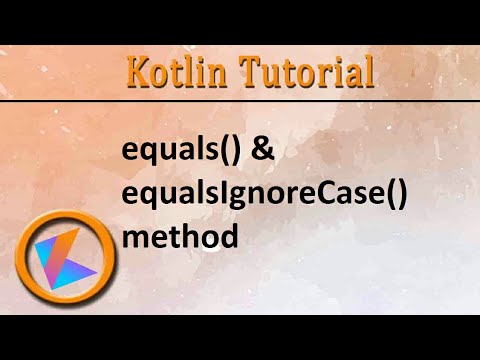 Kotlin Tutorial

equals() & equalsIgnoreCase() method